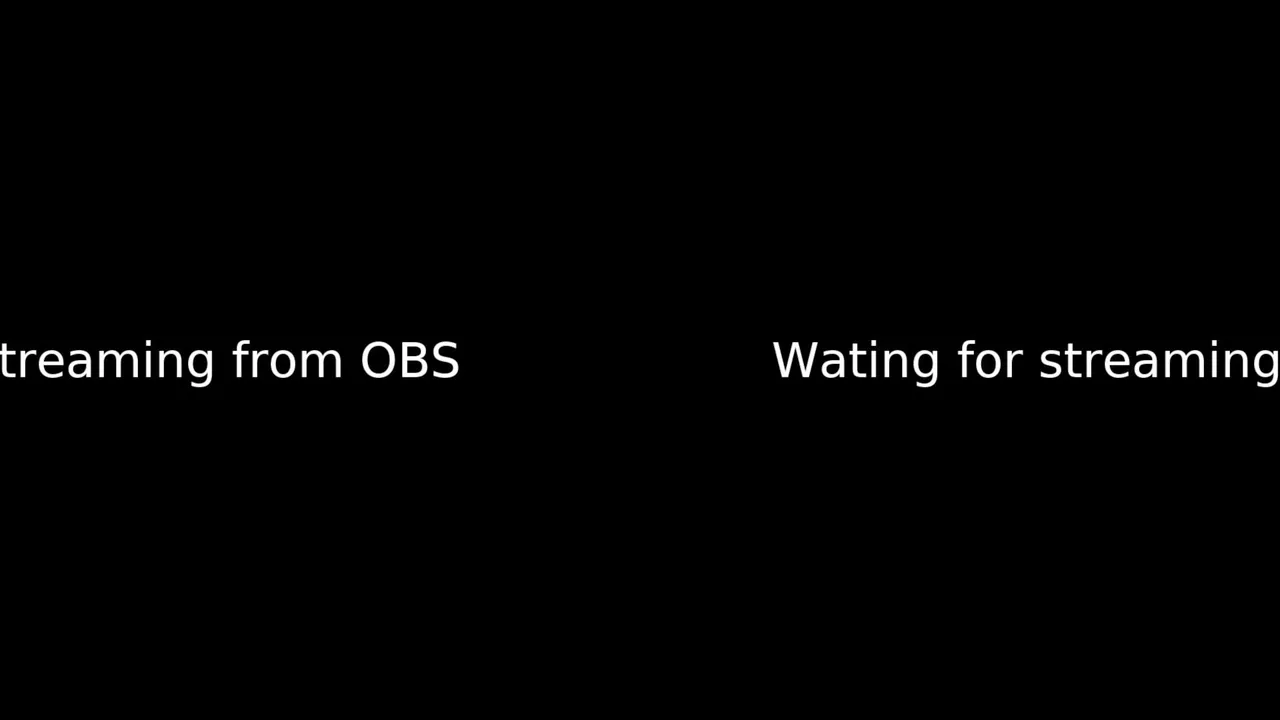 treaming from OBS

Wating for streaming